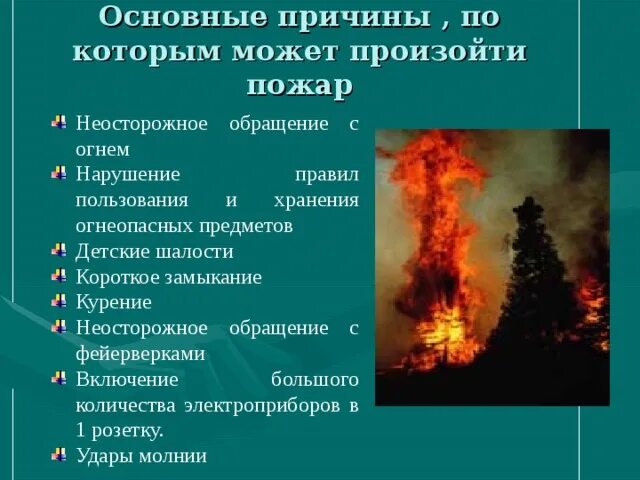 Основные причины , по которым может произойти пожар

Неосторожное обращение с огнем
Нарушение правил пользования и хранения огнеопасных предметов
Детские шалости
Короткое замыкание
Курение
Неосторожное обращение с фейерверками
Включение большого количества электроприборов в 1 розетку.
Удары молнии